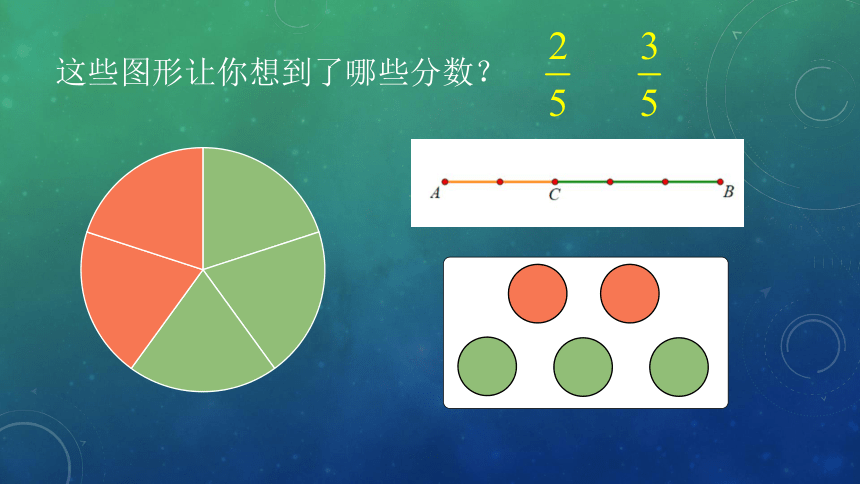 这些图形让你想到了哪些分数？ $\frac{2}{5}$ $\frac{3}{5}$

A C B